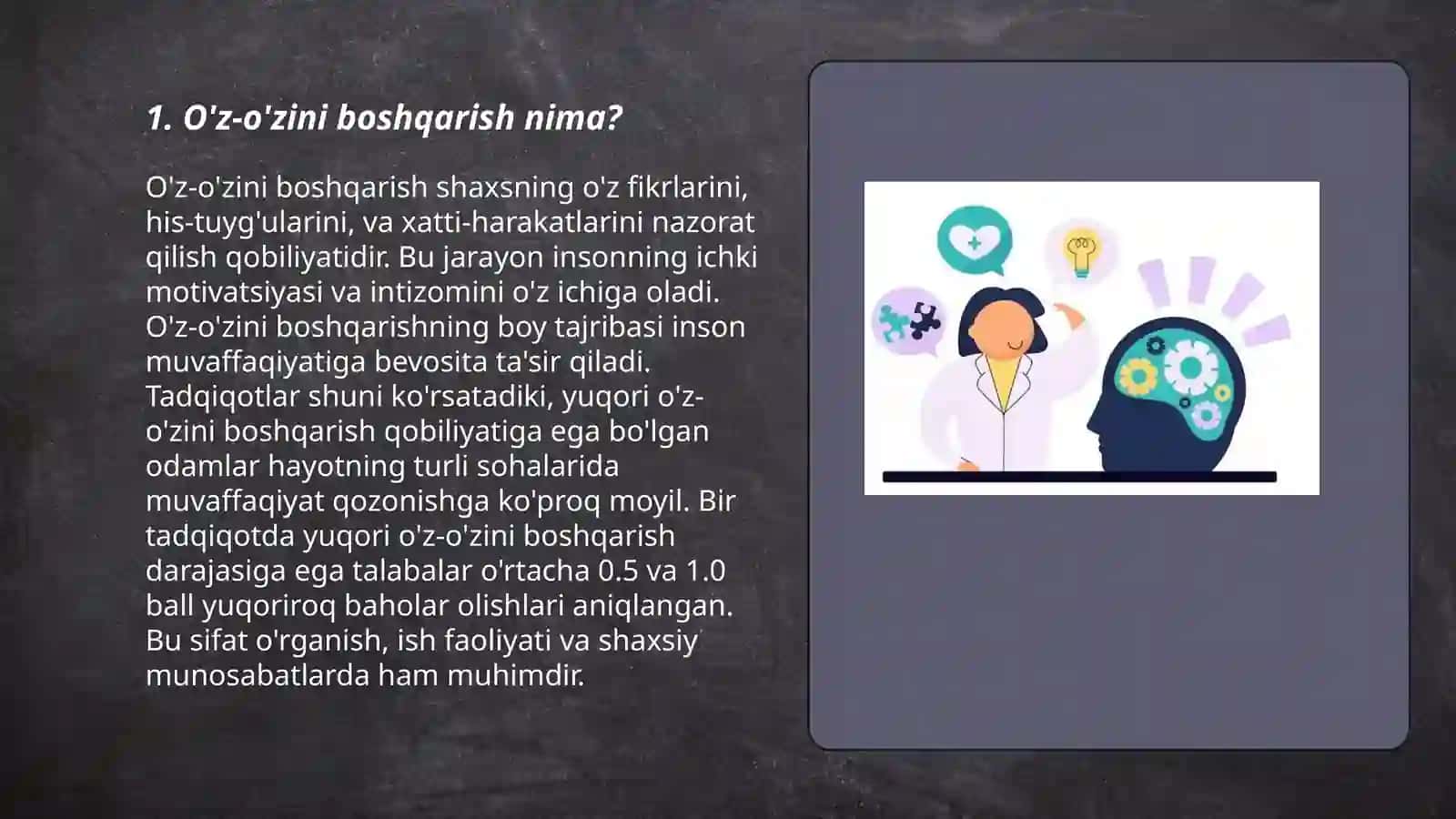 1. O'z-o'zini boshqarish nima?

O'z-o'zini boshqarish shaxsning o'z fikrlarini, his-tuyg'ularini, va xatti-harakatlarini nazorat qilish qobiliyatidir. Bu jarayon insonning ichki motivatsiyasi va intizomini o'z ichiga oladi. O'z-o'zini boshqarishning boy tajribasi inson muvaffaqiyatiga bevosita ta'sir qiladi. Tadqiqotlar shuni ko'rsatadiki, yuqori o'z-o'zini boshqarish qobiliyatiga ega bo'lgan odamlar hayotning turli sohalarida muvaffaqiyat qozonishga ko'proq moyil. Bir tadqiqotda yuqori o'z-o'zini boshqarish darajasiga ega talabalar o'rtacha 0.5 va 1.0 ball yuqoriroq baholar olishlari aniqlangan. Bu sifat o'rganish, ish faoliyati va shaxsiy munosabatlarda ham muhimdir.